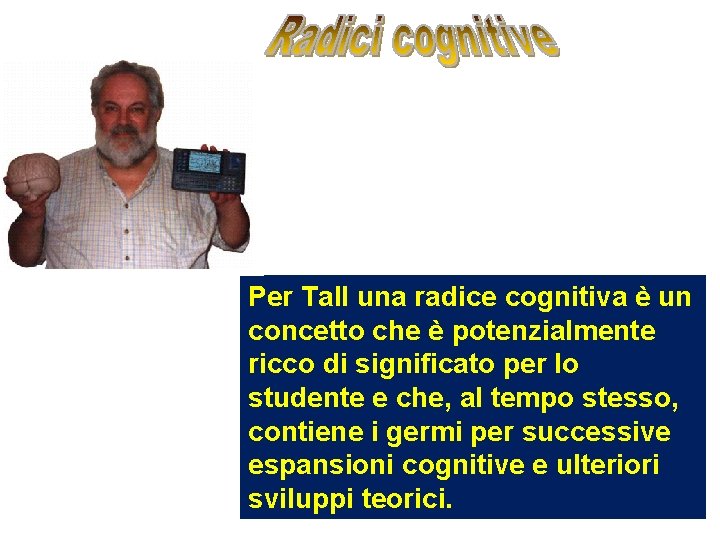 Radici cognitive

Per Tall una radice cognitiva è un concetto che è potenzialmente ricco di significato per lo studente e che, al tempo stesso, contiene i germi per successive espansioni cognitive e ulteriori sviluppi teorici.